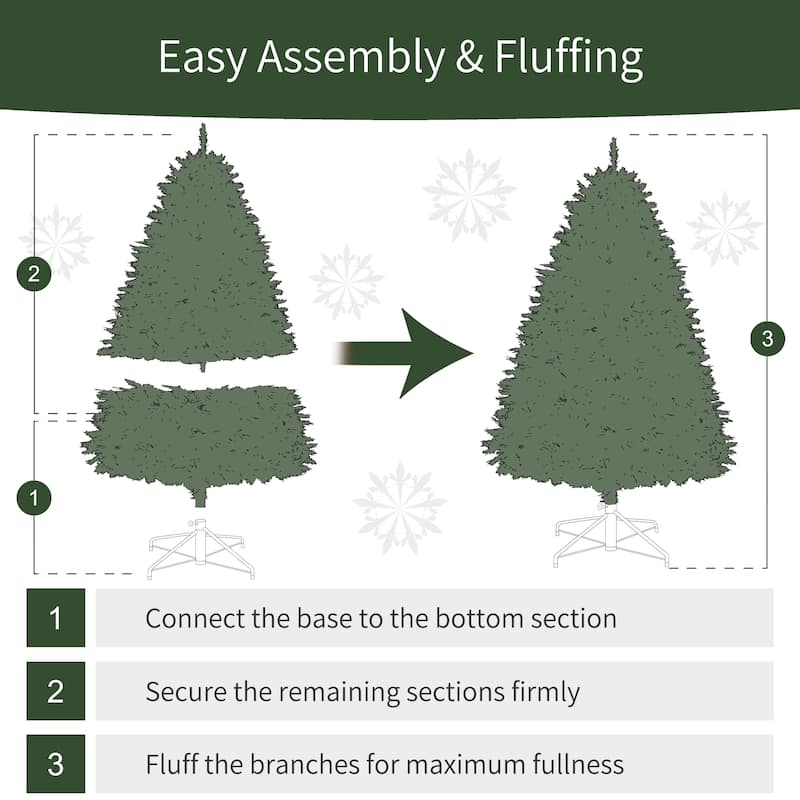 Easy Assembly & Fluffing

2

1

3

1 Connect the base to the bottom section

2 Secure the remaining sections firmly

3 Fluff the branches for maximum fullness